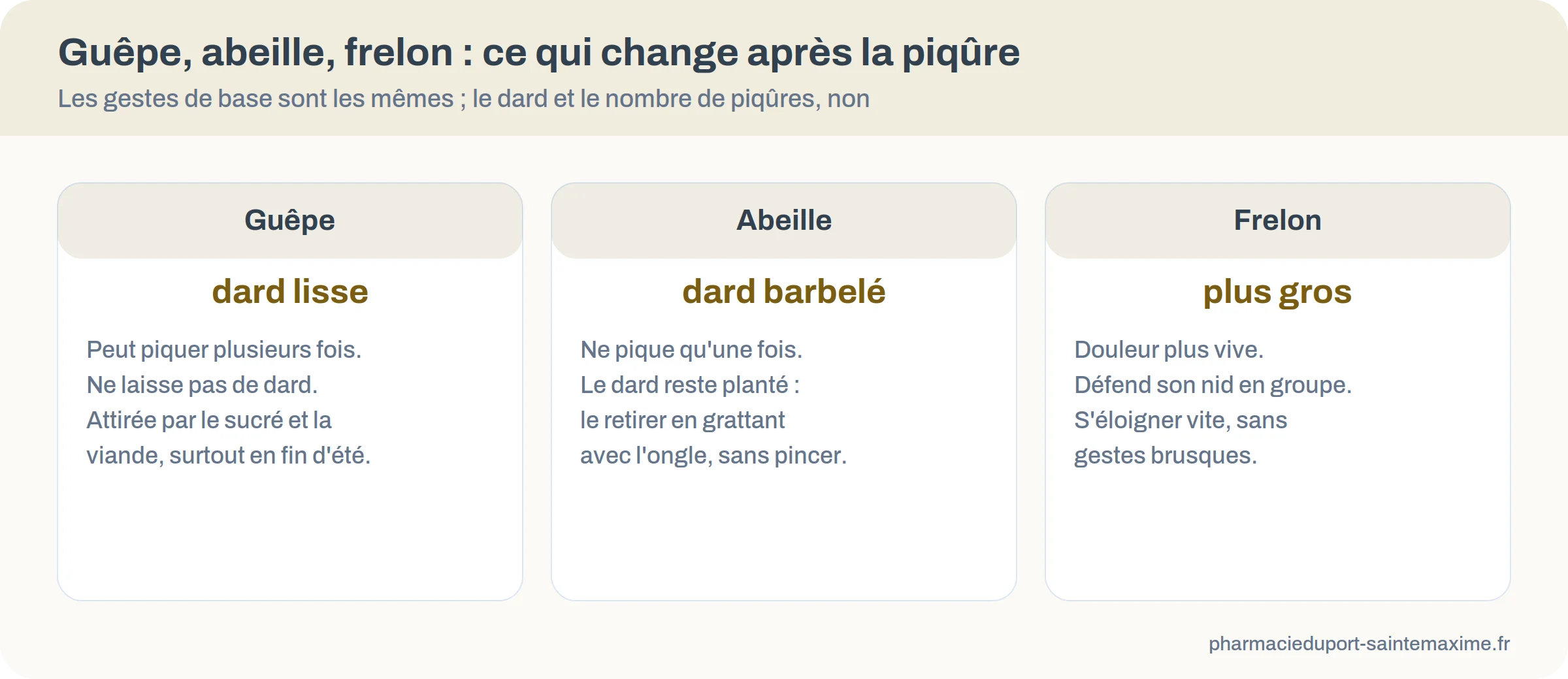 Guêpe, abeille, frelon : ce qui change après la piqûre

Les gestes de base sont les mêmes ; le dard et le nombre de piqûres, non

Guêpe

dard lisse

Peut piquer plusieurs fois. Ne laisse pas de dard. Attirée par le sucré et la viande, surtout en fin d'été.

Abeille

dard barbelé

Ne pique qu'une fois. Le dard reste planté : le retirer en grattant avec l'ongle, sans pincer.

Frelon

plus gros

Douleur plus vive. Défend son nid en groupe. S'éloigner vite, sans gestes brusques.

pharmacieduport-saintemaxime.fr